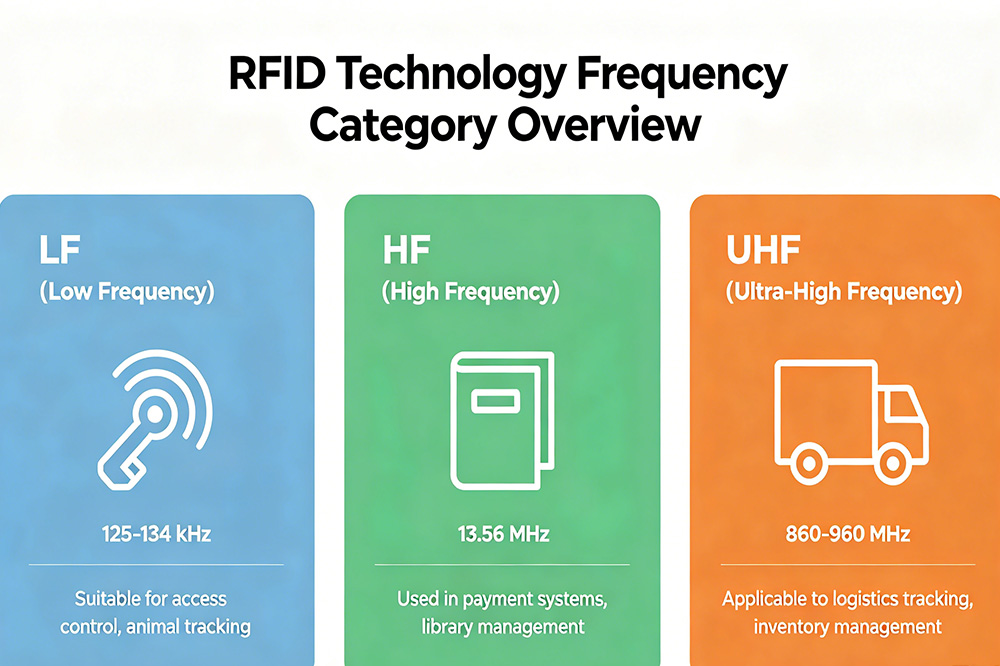 RFID Technology Frequency Category Overview

LF
(Low Frequency)

125-134 kHz

Suitable for access control, animal tracking

HF
(High Frequency)

13.56 MHz

Used in payment systems, library management

UHF
(Ultra-High Frequency)

860-960 MHz

Applicable to logistics tracking, inventory management